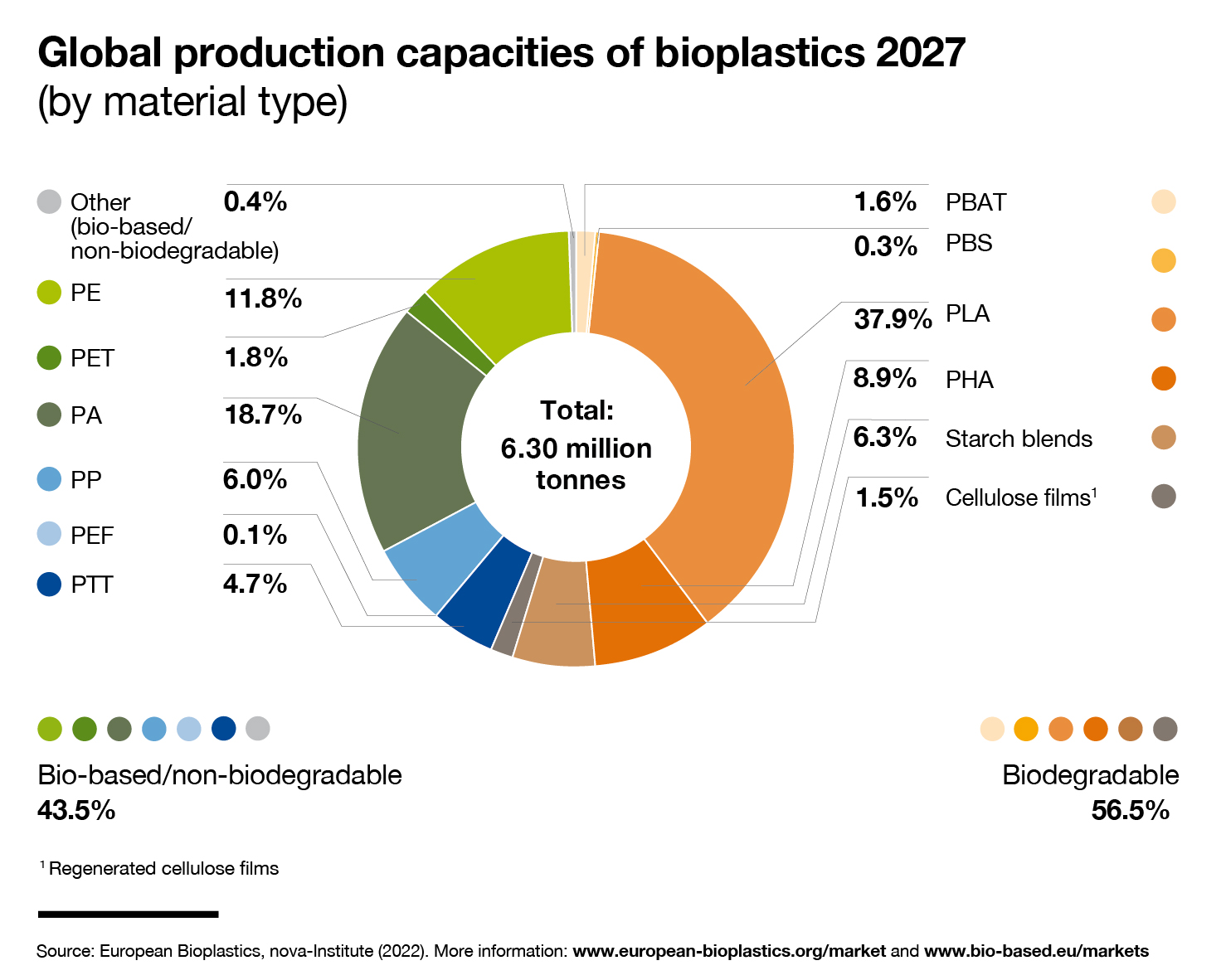 Global production capacities of bioplastics 2027
(by material type)

Other (bio-based/ non-biodegradable) 0.4%
PE 11.8%
PET 1.8%
PA 18.7%
PP 6.0%
PEF 0.1%
PTT 4.7%

Total: 6.30 million tonnes

1.6% PBAT
0.3% PBS
37.9% PLA
8.9% PHA
6.3% Starch blends
1.5% Cellulose films$^1$

Bio-based/non-biodegradable
43.5%

Biodegradable
56.5%

$^1$ Regenerated cellulose films

Source: European Bioplastics, nova-Institute (2022). More information: www.european-bioplastics.org/market and www.bio-based.eu/markets